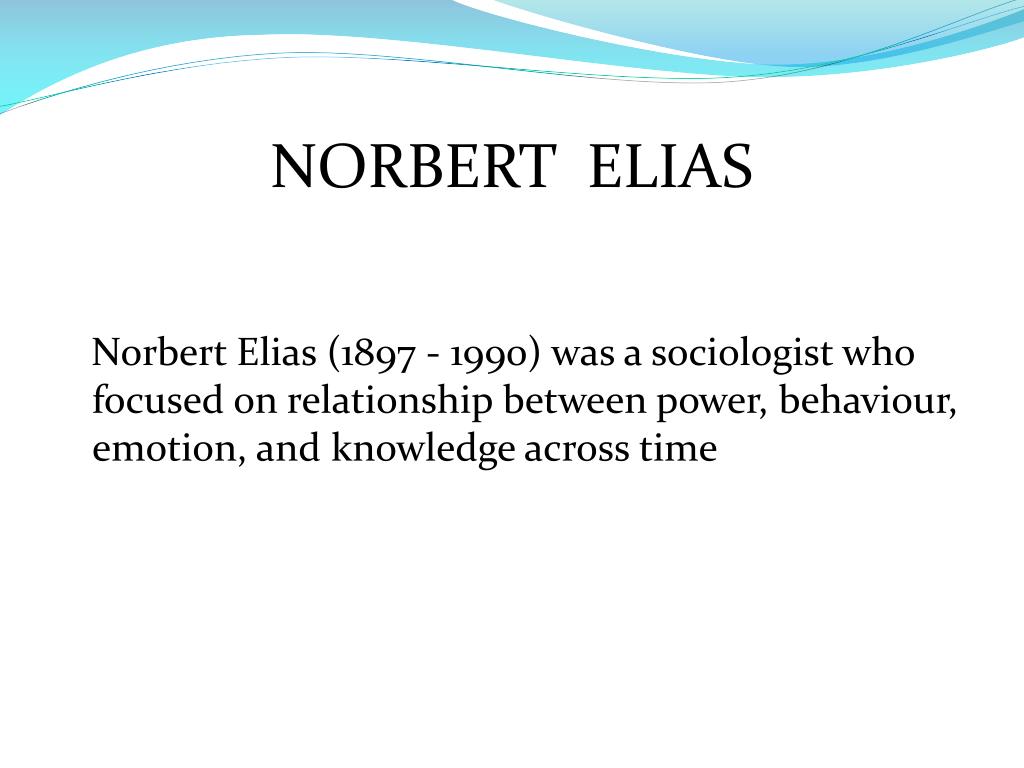 NORBERT ELIAS

Norbert Elias (1897 - 1990) was a sociologist who focused on relationship between power, behaviour, emotion, and knowledge across time